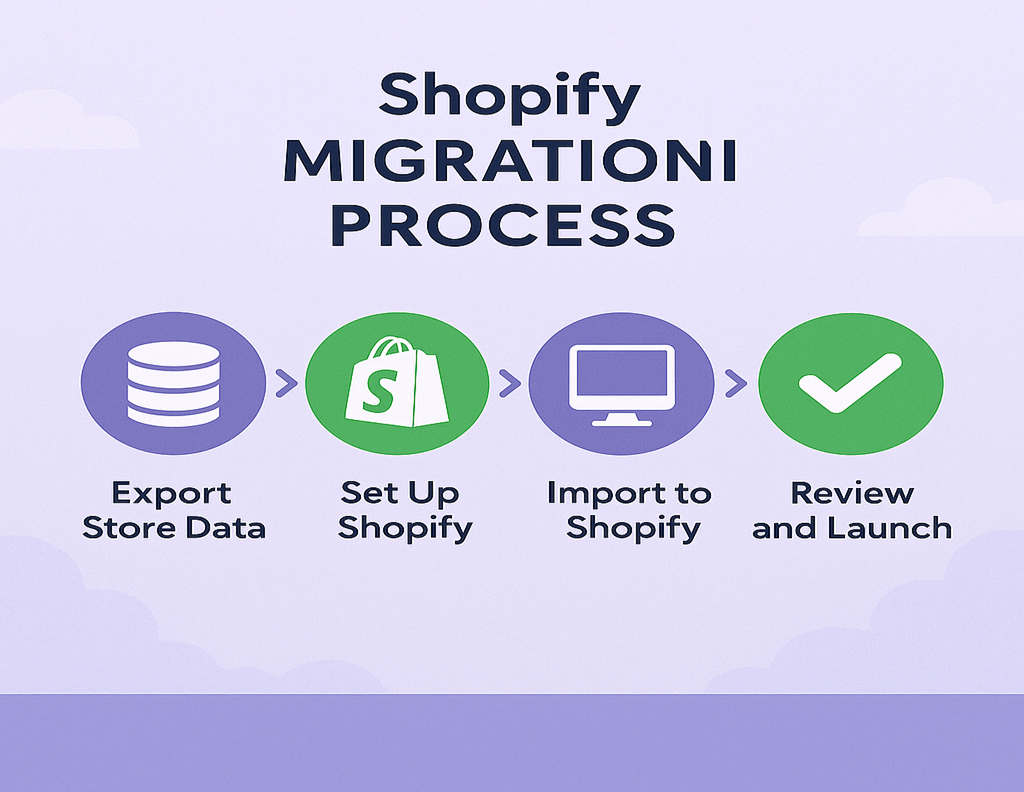 Shopify
MIGRATIONI
PROCESS

S

Export Store Data

Set Up Shopify

Import to Shopify

Review and Launch